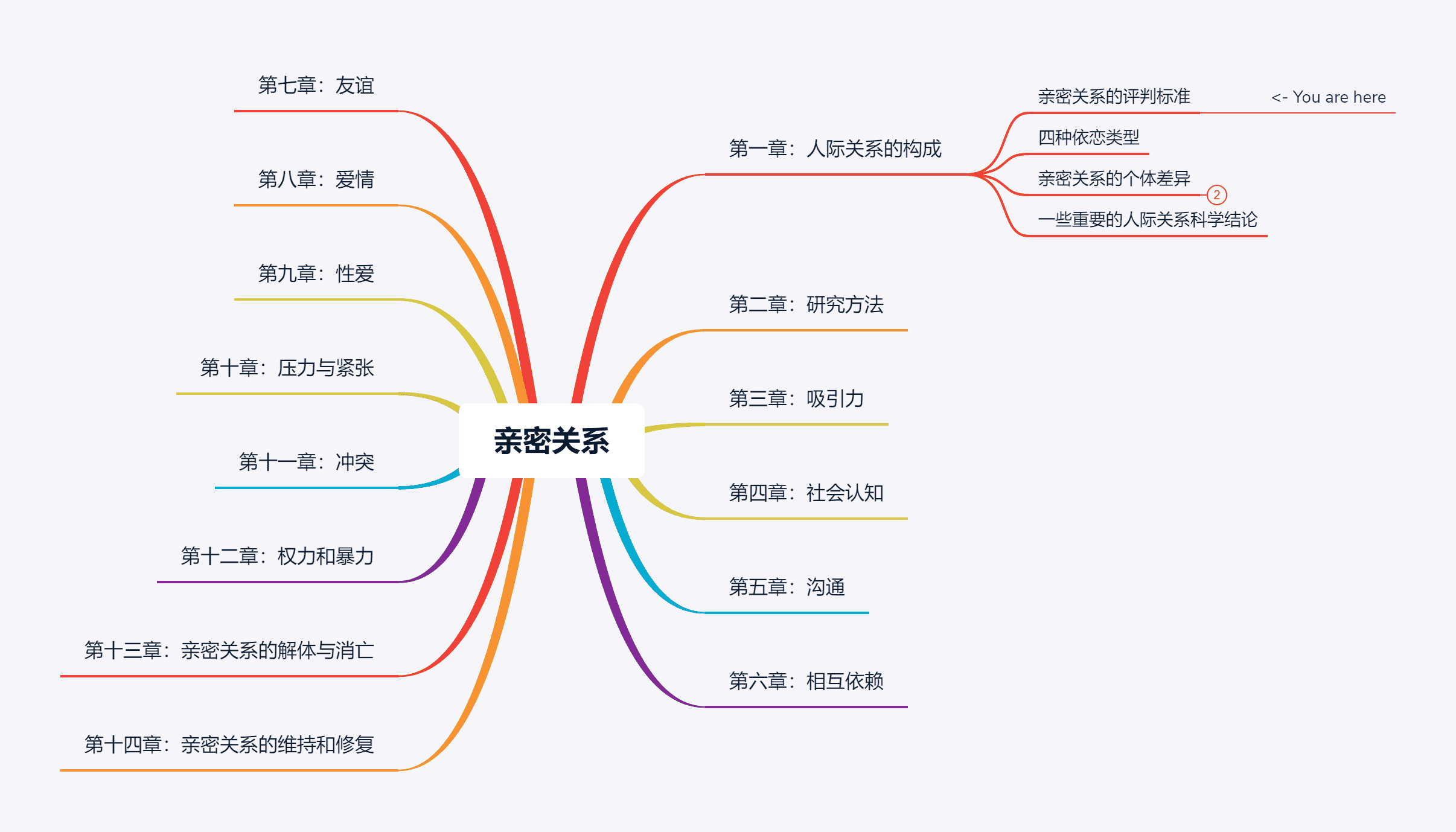 亲密关系

第一章：人际关系的构成

亲密关系的评判标准

<- You are here

四种依恋类型

亲密关系的个体差异

2

一些重要的人际关系科学结论

第二章：研究方法

第三章：吸引力

第四章：社会认知

第五章：沟通

第六章：相互依赖

第七章：友谊

第八章：爱情

第九章：性爱

第十章：压力与紧张

第十一章：冲突

第十二章：权力和暴力

第十三章：亲密关系的解体与消亡

第十四章：亲密关系的维持和修复